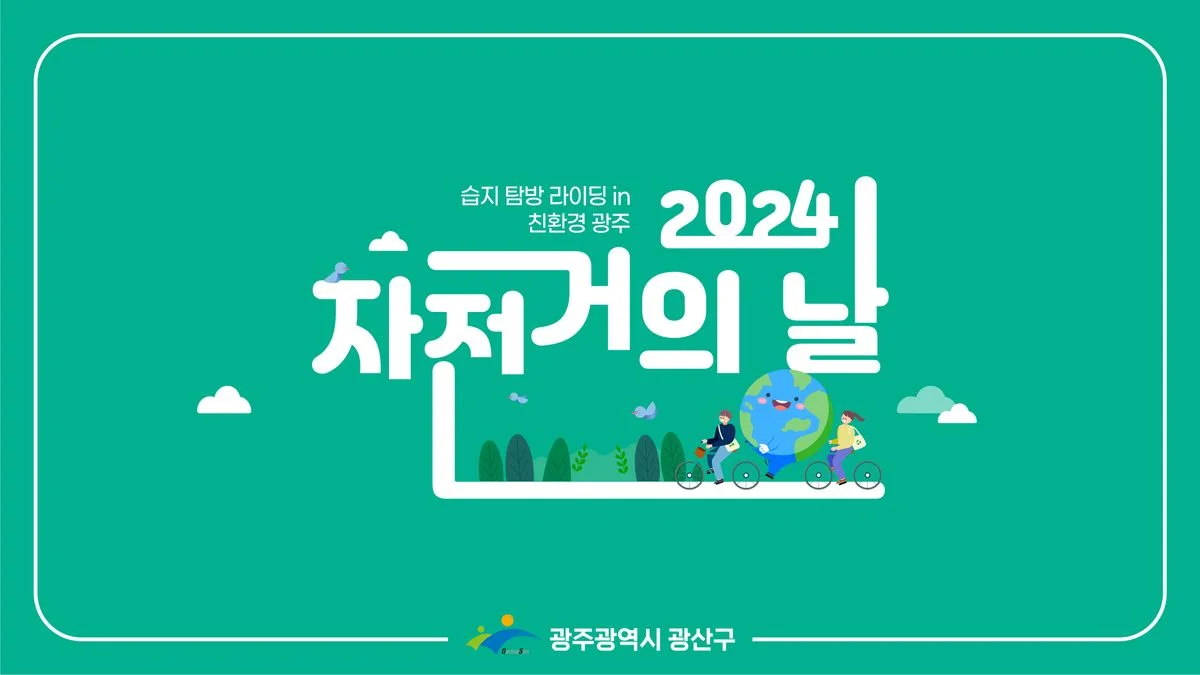 습지 탐방 라이딩 in
친환경 광주

2024
자전거의 날

광주광역시 광산구